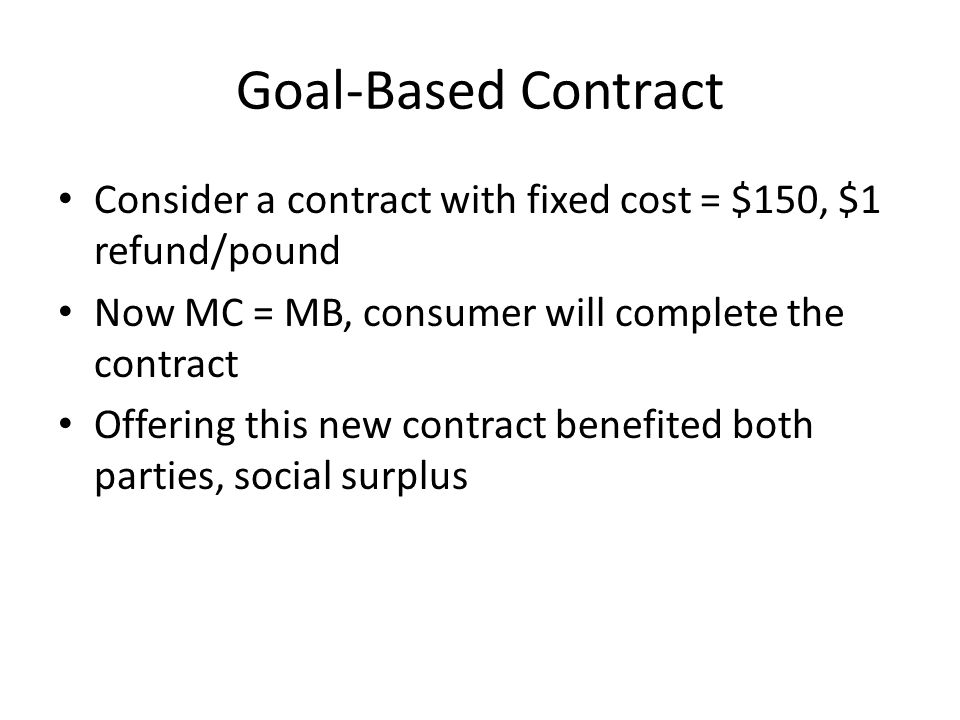 Goal-Based Contract

• Consider a contract with fixed cost = \$150, \$1 refund/pound
• Now MC = MB, consumer will complete the contract
• Offering this new contract benefited both parties, social surplus